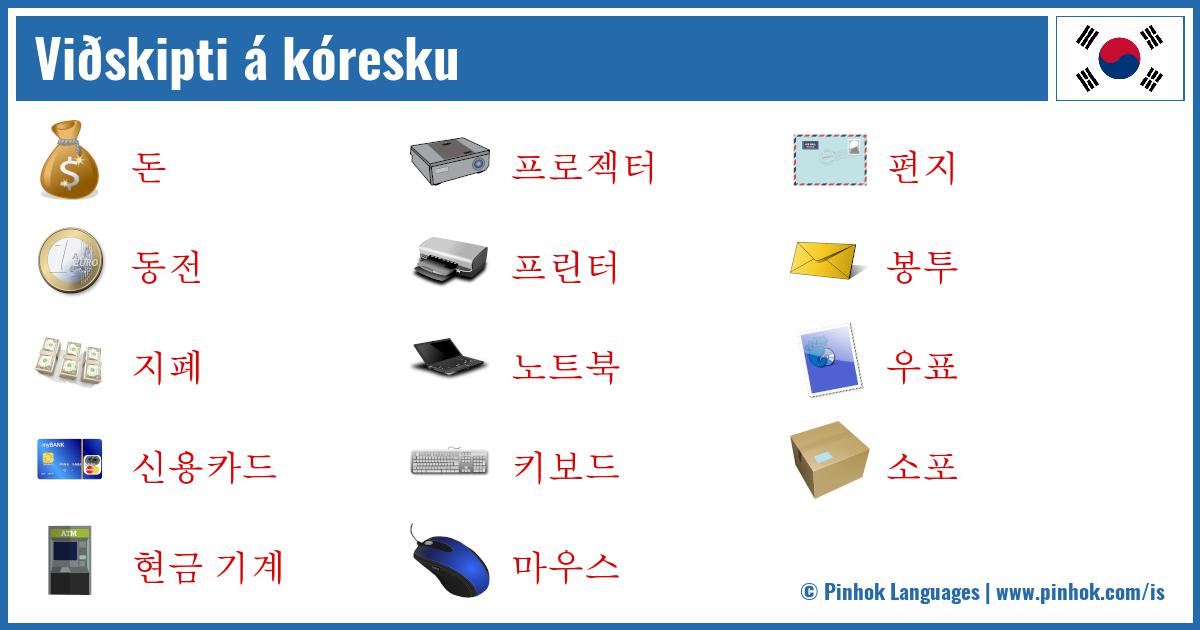 Viðskipti á kóresku

돈

동전

지폐

신용카드

현금 기계

프로젝터

프린터

노트북

키보드

마우스

편지

봉투

우표

소포

© Pinhok Languages | www.pinhok.com/is